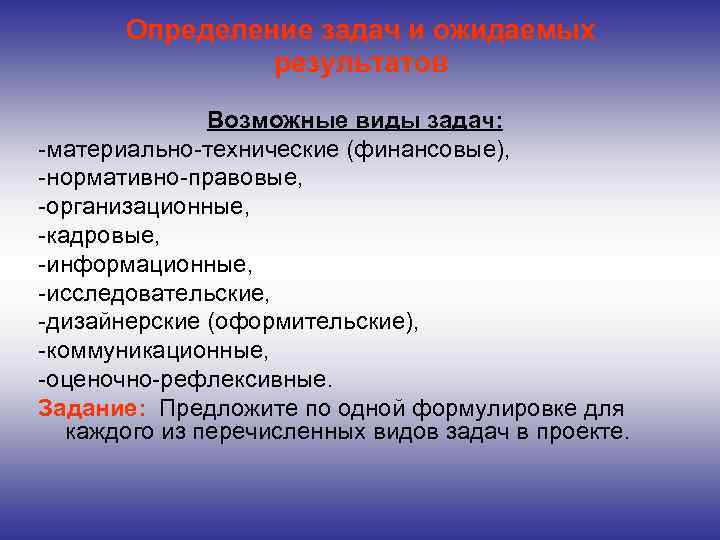 Определение задач и ожидаемых результатов

Возможные виды задач:
-материально-технические (финансовые),
-нормативно-правовые,
-организационные,
-кадровые,
-информационные,
-исследовательские,
-дизайнерские (оформительские),
-коммуникационные,
-оценочно-рефлексивные.

Задание: Предложите по одной формулировке для каждого из перечисленных видов задач в проекте.